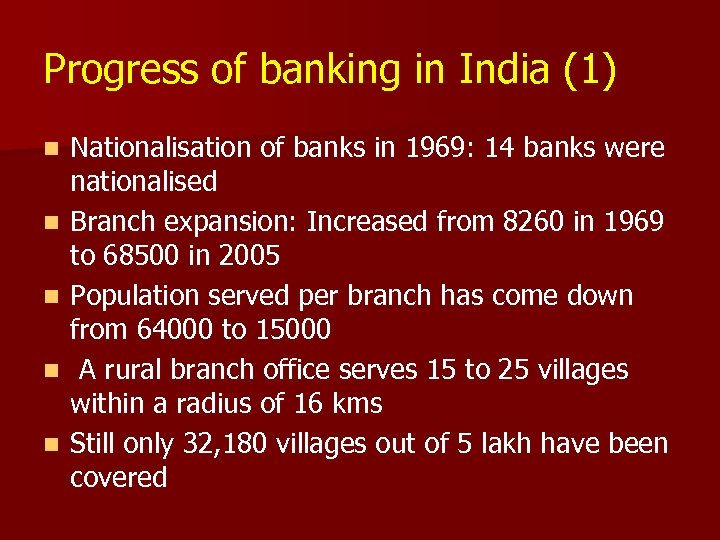 Progress of banking in India (1)

- Nationalisation of banks in 1969: 14 banks were nationalised
- Branch expansion: Increased from 8260 in 1969 to 68500 in 2005
- Population served per branch has come down from 64000 to 15000
- A rural branch office serves 15 to 25 villages within a radius of 16 kms
- Still only 32,180 villages out of 5 lakh have been covered